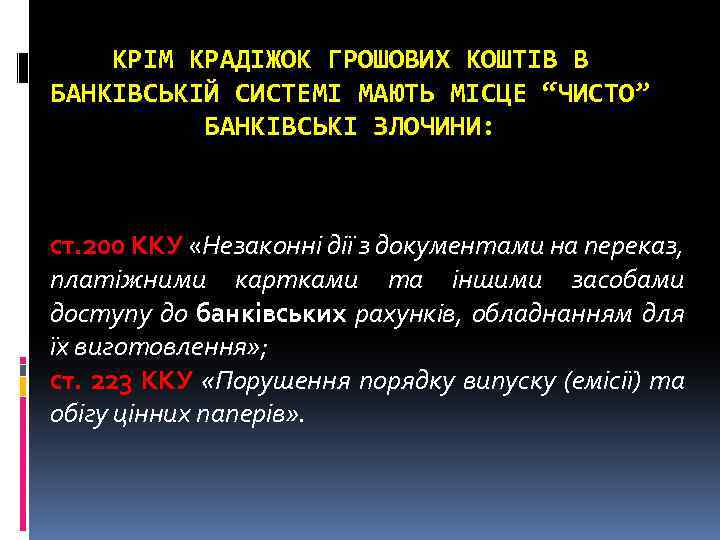 КРІМ КРАДІЖОК ГРОШОВИХ КОШТІВ В БАНКІВСЬКІЙ СИСТЕМІ МАЮТЬ МІСЦЕ “ЧИСТО” БАНКІВСЬКІ ЗЛОЧИНИ:

ст.200 ККУ «Незаконні дії з документами на переказ, платіжними картками та іншими засобами доступу до банківських рахунків, обладнанням для їх виготовлення»;
ст. 223 ККУ «Порушення порядку випуску (емісії) та обігу цінних паперів».